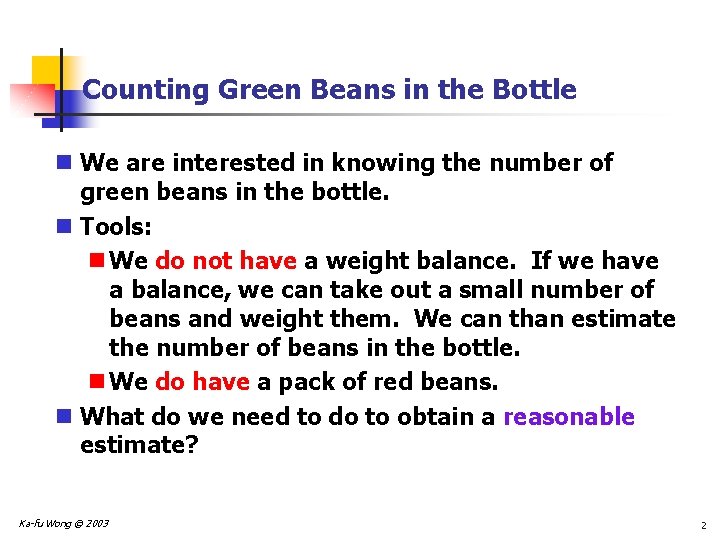 Counting Green Beans in the Bottle

We are interested in knowing the number of green beans in the bottle.

Tools:

We do not have a weight balance. If we have a balance, we can take out a small number of beans and weight them. We can than estimate the number of beans in the bottle.

We do have a pack of red beans.

What do we need to do to obtain a reasonable estimate?

Ka-fu Wong © 2003

2